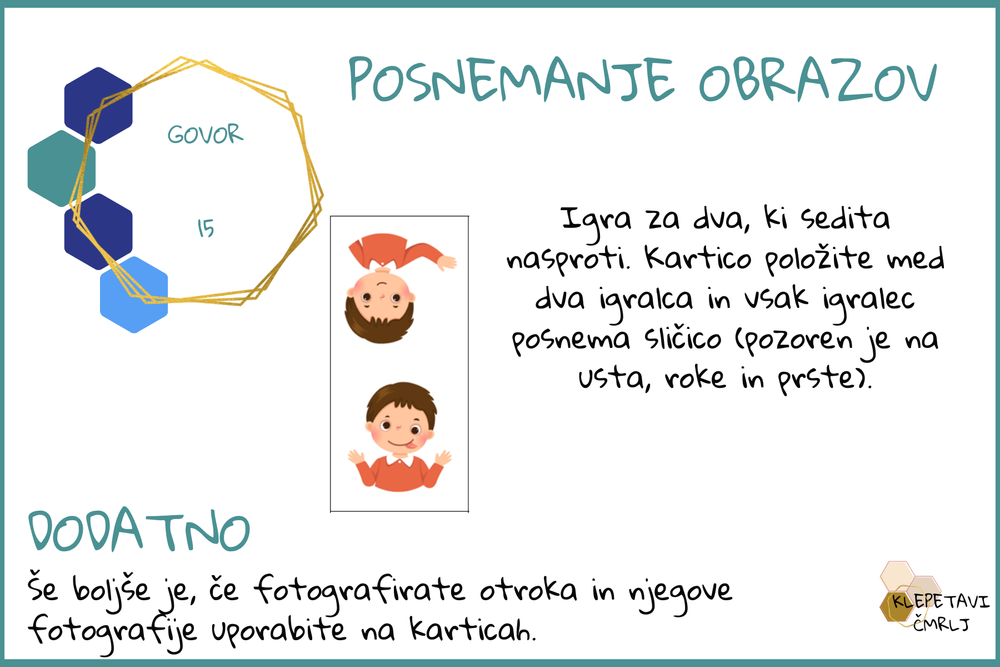 GOVOR

15

POSNEMANJE OBRAZOV

Igra za dva, ki sedita nasproti. Kartico položite med dva igralca in vsak igralec posnema sličico (pozoren je na usta, roke in prste).

DODATNO

še boljše je, če fotografirate otroka in njegove fotografije uporabite na karticah.

KLEPETAVI ČMRLJ